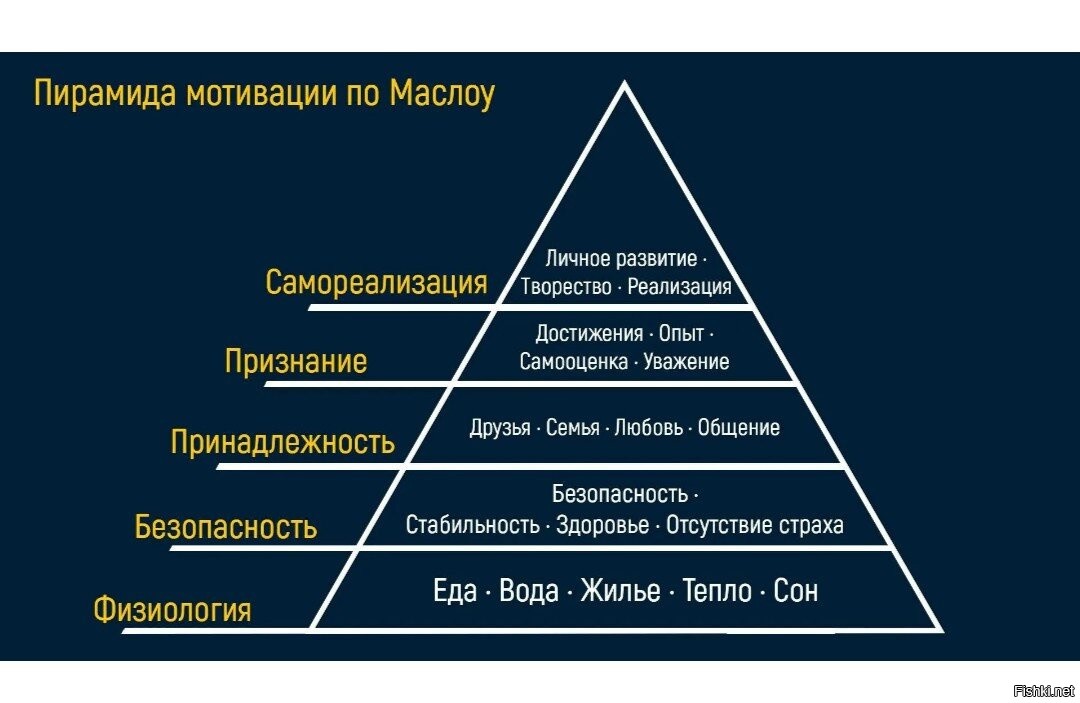 Пирамида мотивации по Маслоу

Самореализация
Личное развитие · Творество · Реализация

Признание
Достижения · Опыт · Самооценка · Уважение

Принадлежность
Друзья · Семья · Любовь · Общение

Безопасность
Безопасность · Стабильность · Здоровье · Отсутствие страха

Физиология
Еда · Вода · Жилье · Тепло · Сон

Fishki.net